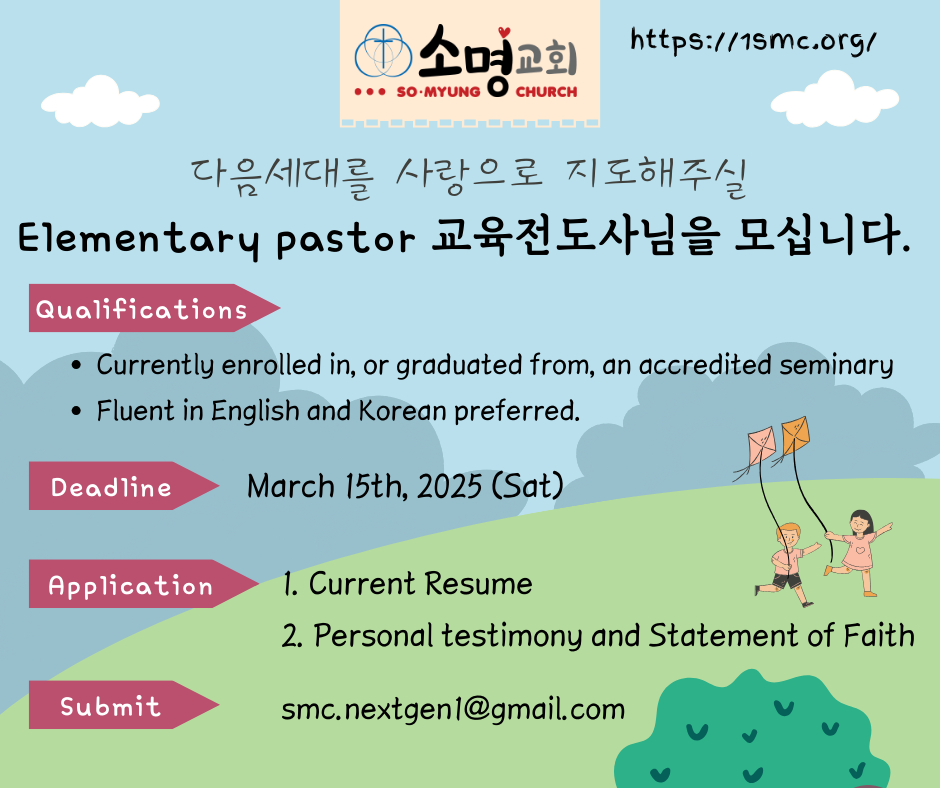 소명교회
SO·MYUNG CHURCH

https://1smc.org/

다음세대를 사랑으로 지도해주실
Elementary pastor 교육전도사님을 모십니다.

Qualifications
• Currently enrolled in, or graduated from, an accredited seminary
• Fluent in English and Korean preferred.

Deadline
March 15th, 2025 (Sat)

Application
1. Current Resume
2. Personal testimony and Statement of Faith

Submit
smc.nextgen1@gmail.com